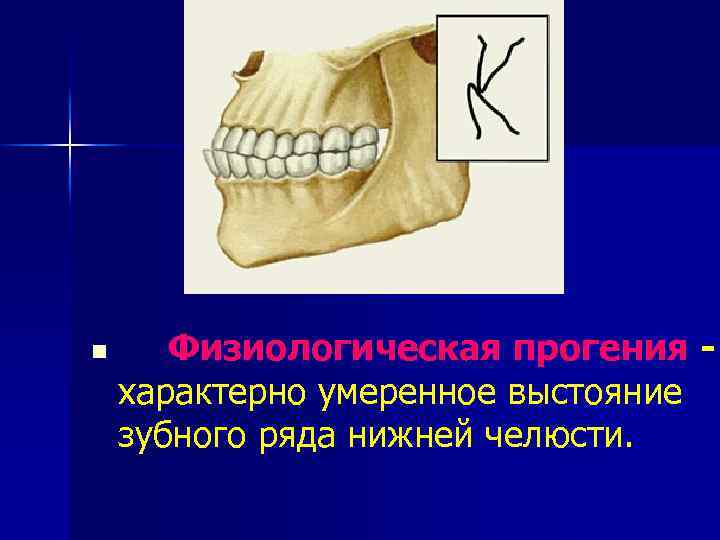 Физиологическая прогения - характерно умеренное выстояние зубного ряда нижней челюсти.